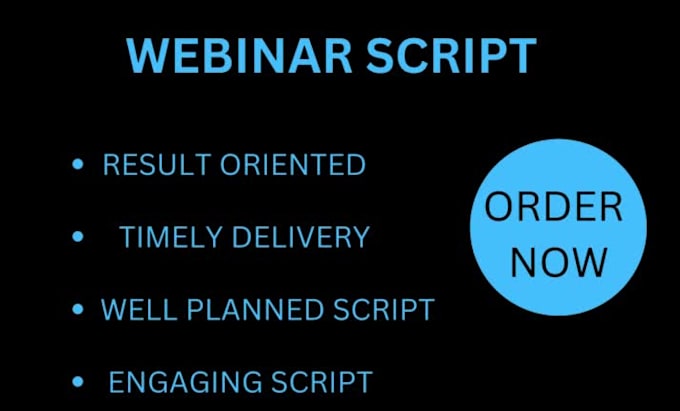 WEBINAR SCRIPT

• RESULT ORIENTED

• TIMELY DELIVERY

• WELL PLANNED SCRIPT

• ENGAGING SCRIPT

ORDER NOW